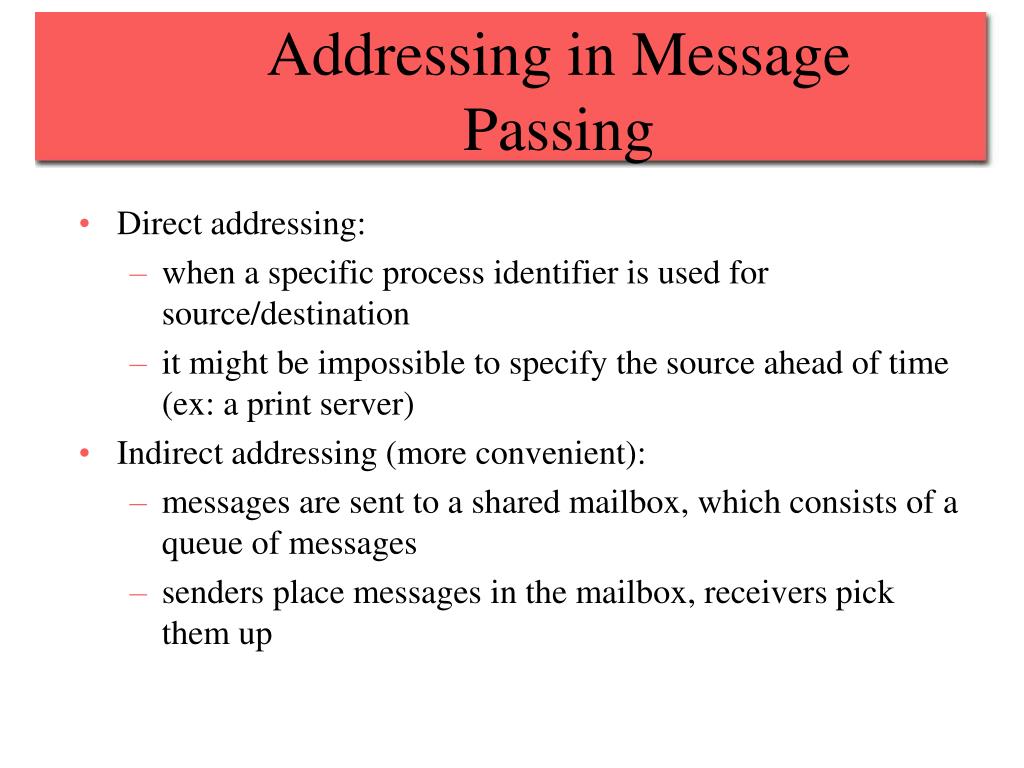 Addressing in Message Passing

• Direct addressing:
 – when a specific process identifier is used for source/destination
 – it might be impossible to specify the source ahead of time (ex: a print server)
• Indirect addressing (more convenient):
 – messages are sent to a shared mailbox, which consists of a queue of messages
 – senders place messages in the mailbox, receivers pick them up